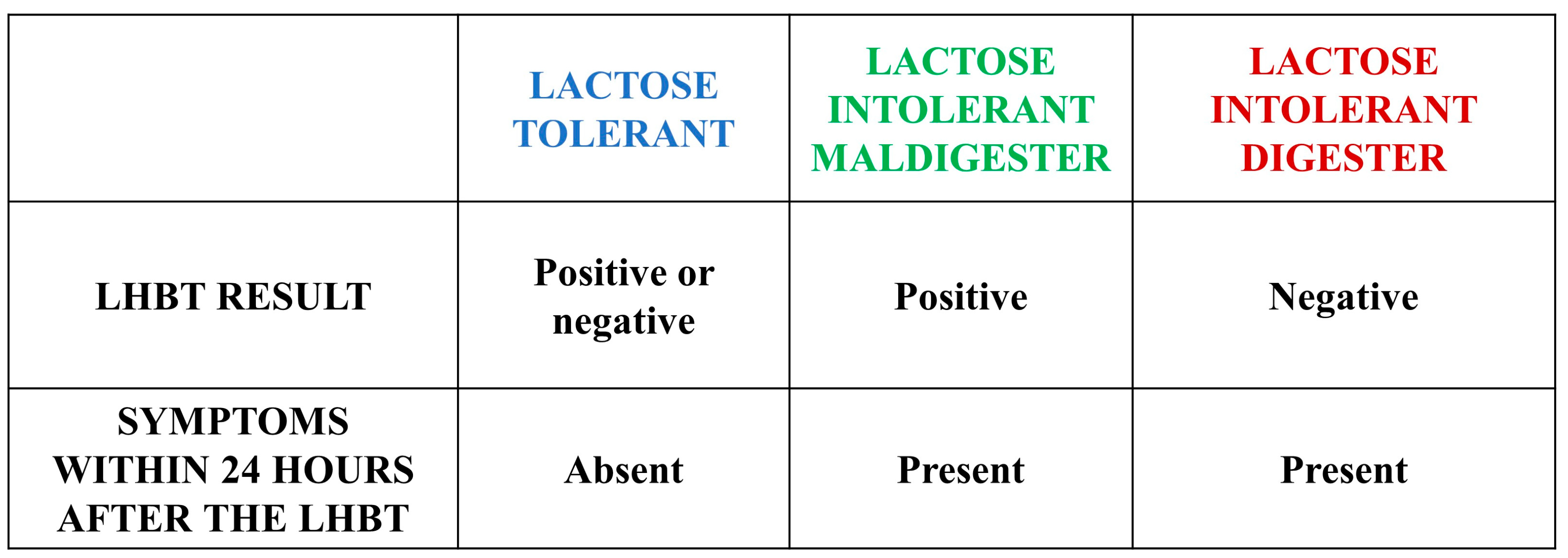 | | LACTOSE TOLERANT | LACTOSE INTOLERANT MALDIGESTER | LACTOSE INTOLERANT DIGESTER |
|---|---|---|---|
| LHBT RESULT | Positive or negative | Positive | Negative |
| SYMPTOMS WITHIN 24 HOURS AFTER THE LHBT | Absent | Present | Present |